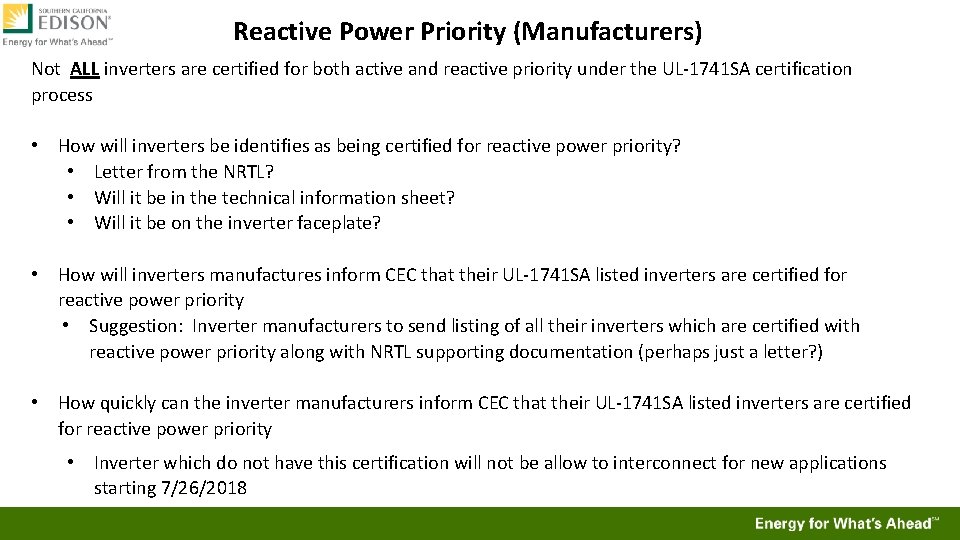 SOUTHERN CALIFORNIA
EDISON®
Energy for What's Ahead℠

Reactive Power Priority (Manufacturers)

Not ALL inverters are certified for both active and reactive priority under the UL-1741SA certification process

• How will inverters be identifies as being certified for reactive power priority?
  • Letter from the NRTL?
  • Will it be in the technical information sheet?
  • Will it be on the inverter faceplate?

• How will inverters manufactures inform CEC that their UL-1741SA listed inverters are certified for reactive power priority
  • Suggestion: Inverter manufacturers to send listing of all their inverters which are certified with reactive power priority along with NRTL supporting documentation (perhaps just a letter?)

• How quickly can the inverter manufacturers inform CEC that their UL-1741SA listed inverters are certified for reactive power priority
  • Inverter which do not have this certification will not be allow to interconnect for new applications starting 7/26/2018

Energy for What's Ahead℠